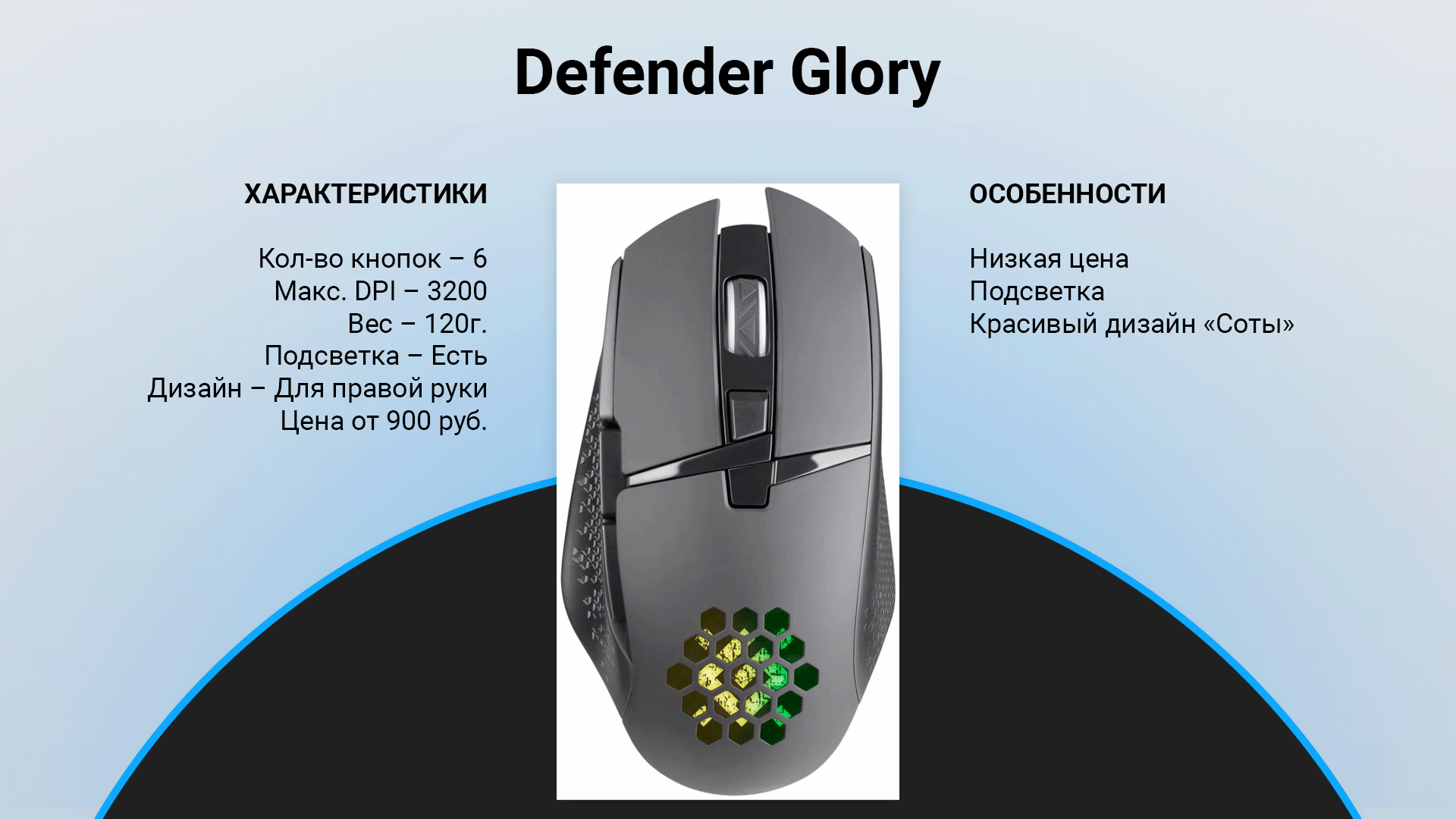 Defender Glory

ХАРАКТЕРИСТИКИ

Кол-во кнопок – 6
Макс. DPI – 3200
Вес – 120г.
Подсветка – Есть
Дизайн – Для правой руки
Цена от 900 руб.

ОСОБЕННОСТИ

Низкая цена
Подсветка
Красивый дизайн «Соты»